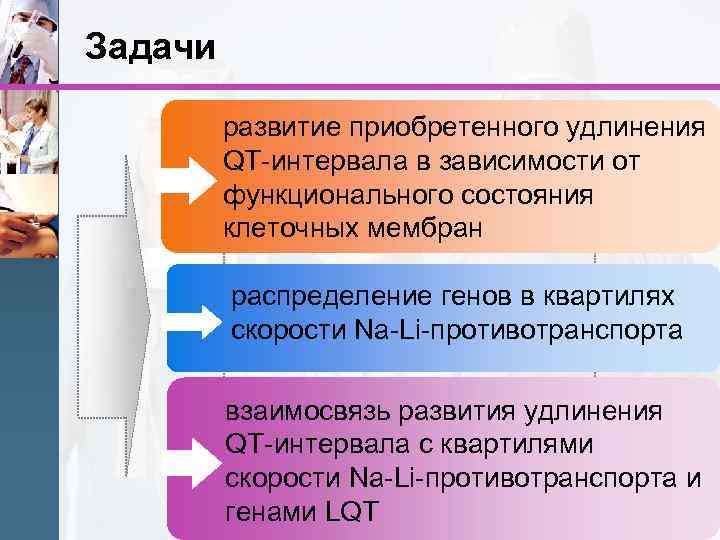 Задачи

развитие приобретенного удлинения QT-интервала в зависимости от функционального состояния клеточных мембран

распределение генов в квартилях скорости Na-Li-противотранспорта

взаимосвязь развития удлинения QT-интервала с квартилями скорости Na-Li-противотранспорта и генами LQT